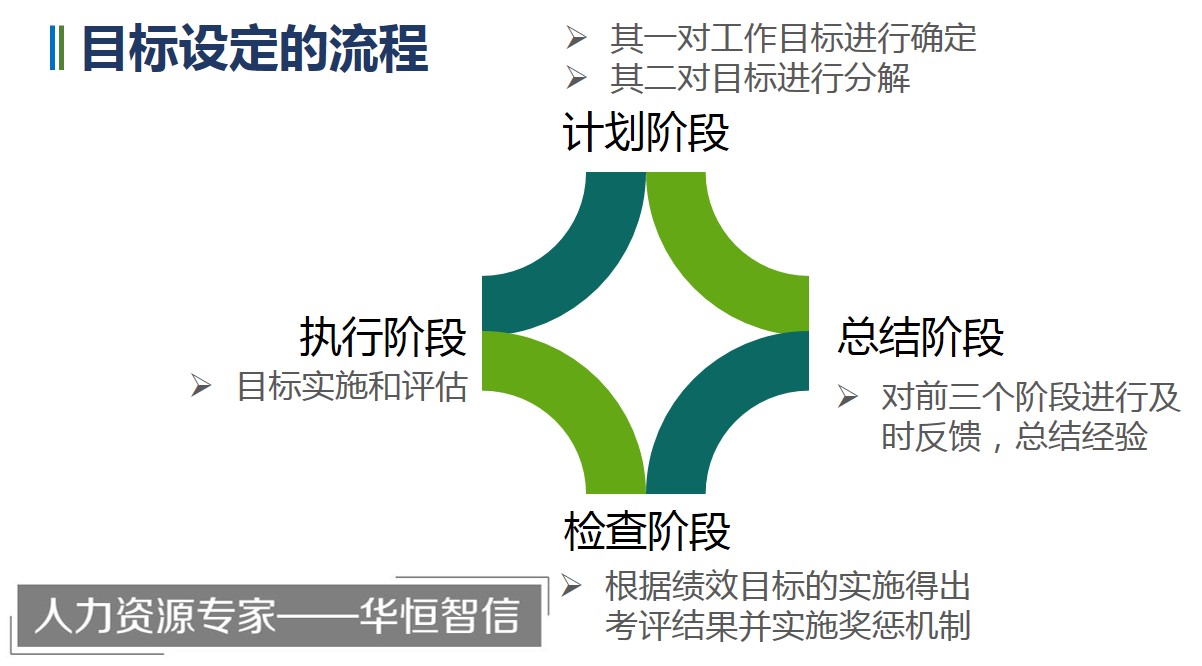 目标设定的流程

➢ 其一对工作目标进行确定
➢ 其二对目标进行分解

计划阶段

执行阶段
➢ 目标实施和评估

总结阶段
➢ 对前三个阶段进行及时反馈，总结经验

检查阶段
➢ 根据绩效目标的实施得出考评结果并实施奖惩机制

人力资源专家——华恒智信